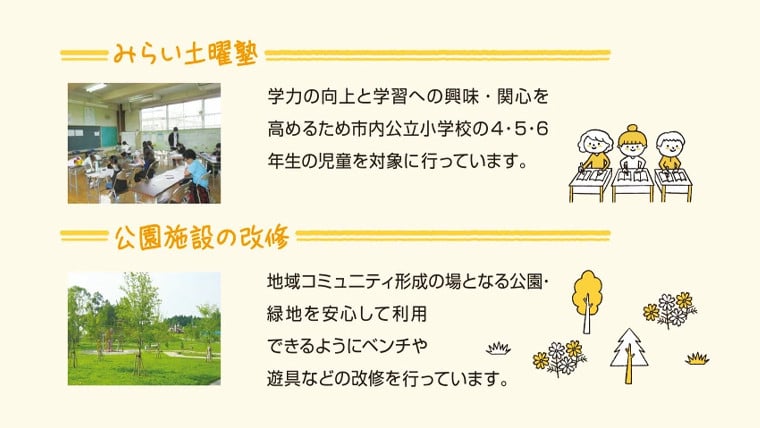 みらい土曜塾

学力の向上と学習への興味・関心を高めるため市内公立小学校の4･5･6年生の児童を対象に行っています。

公園施設の改修

地域コミュニティ形成の場となる公園･緑地を安心して利用できるようにベンチや遊具などの改修を行っています。